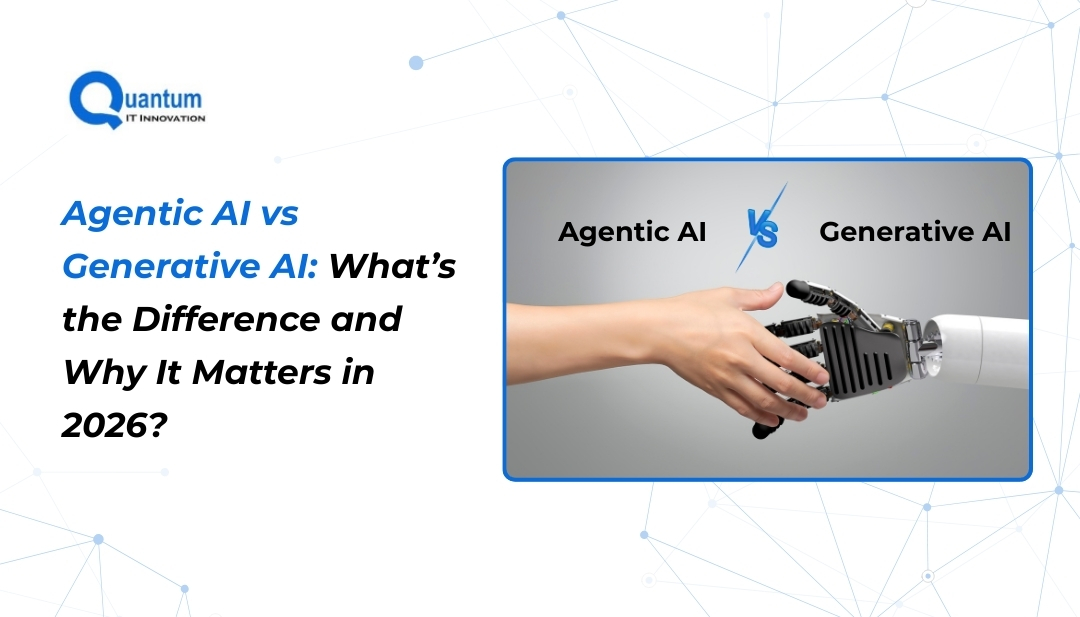 Quantum
IT INNOVATION

Agentic AI vs Generative AI: What's the Difference and Why It Matters in 2026?

Agentic AI VS Generative AI